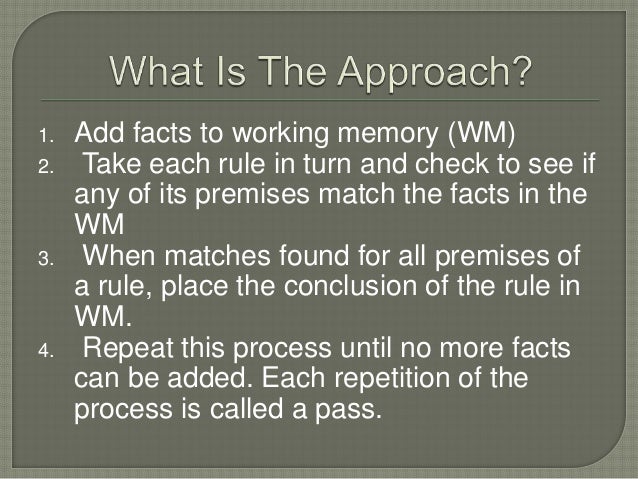 What Is The Approach?

1. Add facts to working memory (WM)
2. Take each rule in turn and check to see if any of its premises match the facts in the WM
3. When matches found for all premises of a rule, place the conclusion of the rule in WM.
4. Repeat this process until no more facts can be added. Each repetition of the process is called a pass.